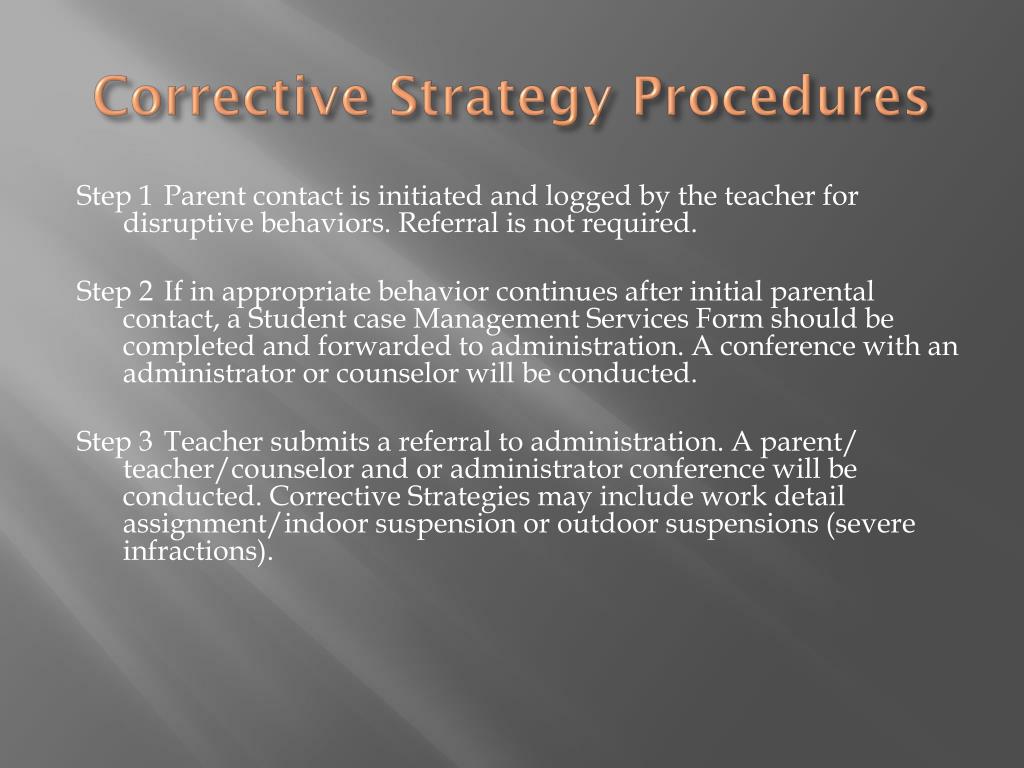 Corrective Strategy Procedures

Step 1 Parent contact is initiated and logged by the teacher for disruptive behaviors. Referral is not required.

Step 2 If in appropriate behavior continues after initial parental contact, a Student case Management Services Form should be completed and forwarded to administration. A conference with an administrator or counselor will be conducted.

Step 3 Teacher submits a referral to administration. A parent/ teacher/counselor and or administrator conference will be conducted. Corrective Strategies may include work detail assignment/indoor suspension or outdoor suspensions (severe infractions).